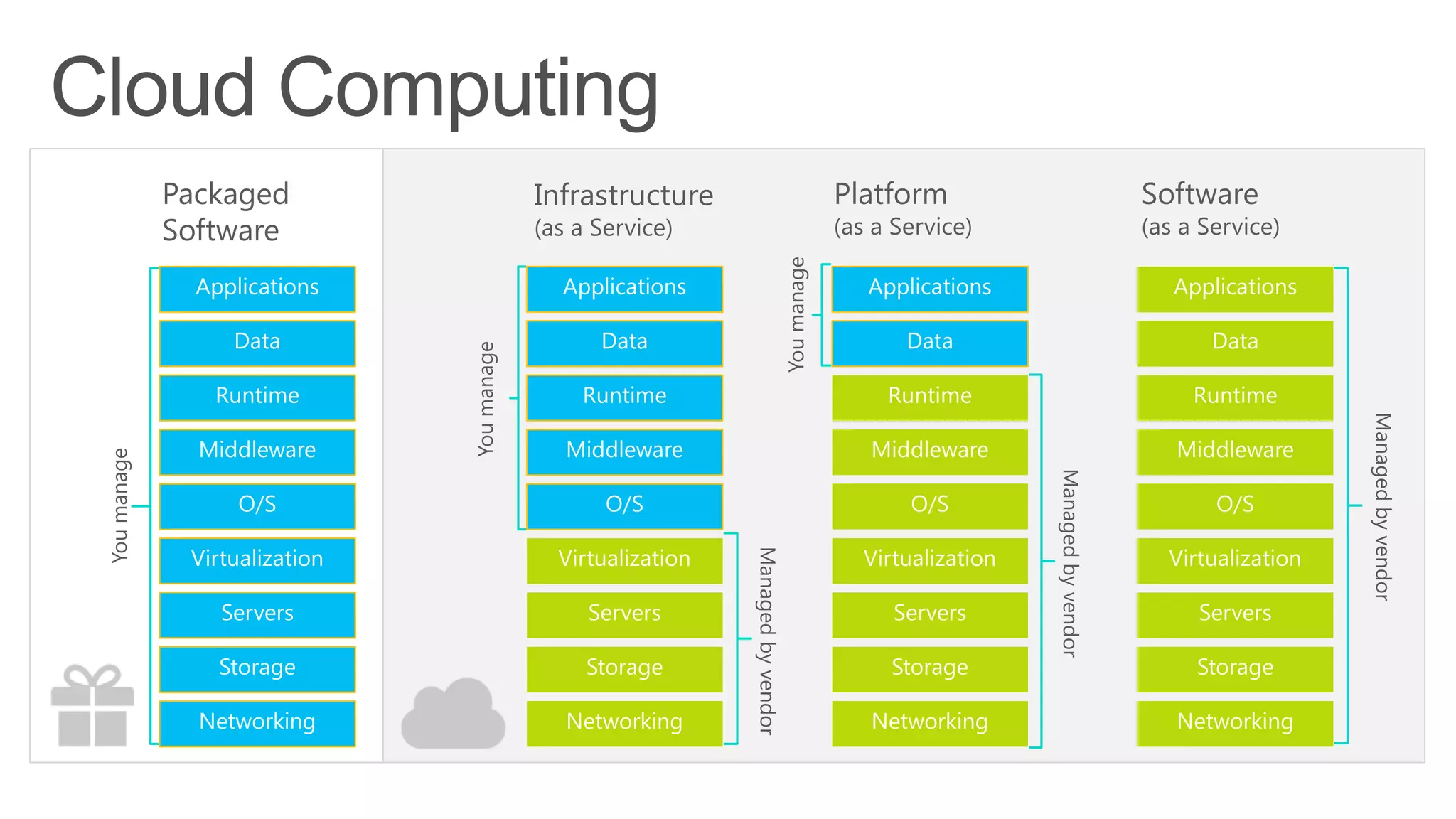 Cloud Computing

Packaged Software

You manage

Applications
Data
Runtime
Middleware
O/S
Virtualization
Servers
Storage
Networking

Infrastructure
(as a Service)

You manage

Applications
Data
Runtime
Middleware
O/S
Virtualization
Servers
Storage
Networking

Managed by vendor

Platform
(as a Service)

You manage

Applications
Data
Runtime
Middleware
O/S
Virtualization
Servers
Storage
Networking

Managed by vendor

Software
(as a Service)

Applications
Data
Runtime
Middleware
O/S
Virtualization
Servers
Storage
Networking

Managed by vendor